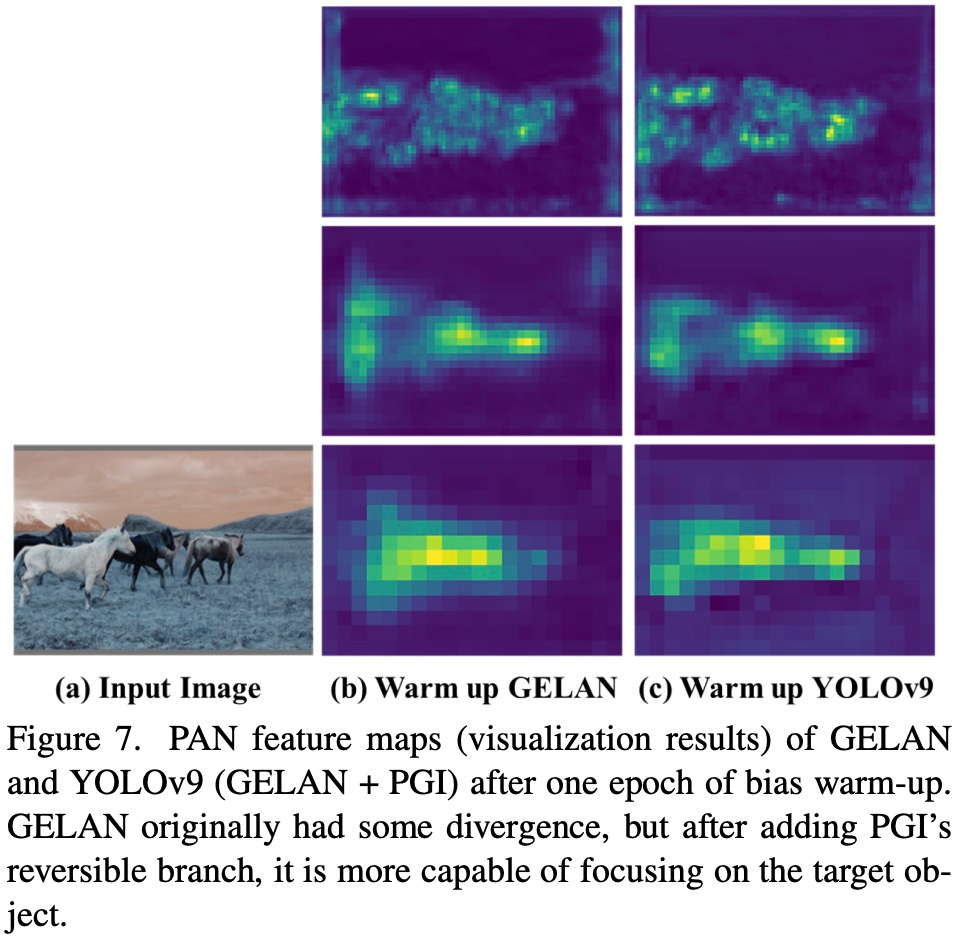 (a) Input Image (b) Warm up GELAN (c) Warm up YOLOv9

Figure 7. PAN feature maps (visualization results) of GELAN and YOLOv9 (GELAN + PGI) after one epoch of bias warm-up. GELAN originally had some divergence, but after adding PGI's reversible branch, it is more capable of focusing on the target object.